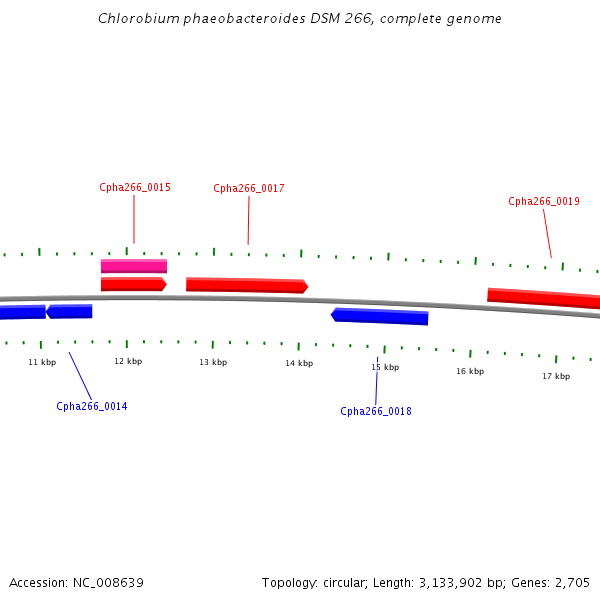 Chlorobium phaeobacteroides DSM 266, complete genome

Cpha266_0015
Cpha266_0017
Cpha266_0019

11 kbp
12 kbp
13 kbp
14 kbp
15 kbp
16 kbp
17 kbp

Cpha266_0014
Cpha266_0018

Accession: NC_008639

Topology: circular; Length: 3,133,902 bp; Genes: 2,705